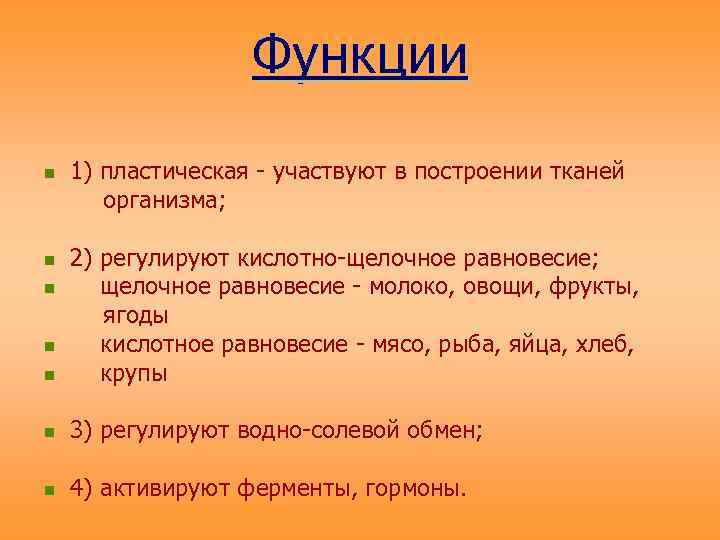 Функции

1) пластическая - участвуют в построении тканей организма;

2) регулируют кислотно-щелочное равновесие;

щелочное равновесие - молоко, овощи, фрукты, ягоды

кислотное равновесие - мясо, рыба, яйца, хлеб,

крупы

3) регулируют водно-солевой обмен;

4) активируют ферменты, гормоны.